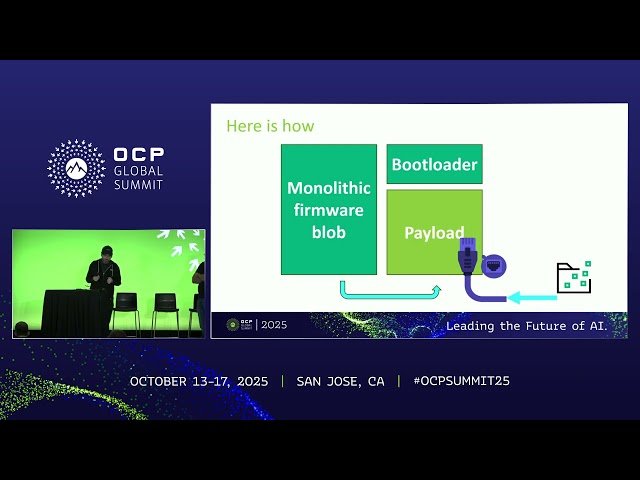 OCP GLOBAL SUMMIT

Here is how

Monolithic firmware blob

Bootloader

Payload

OCP GLOBAL SUMMIT | 2025

Leading the Future of AI.

OCTOBER 13-17, 2025 | SAN JOSE, CA | #OCPSUMMIT25